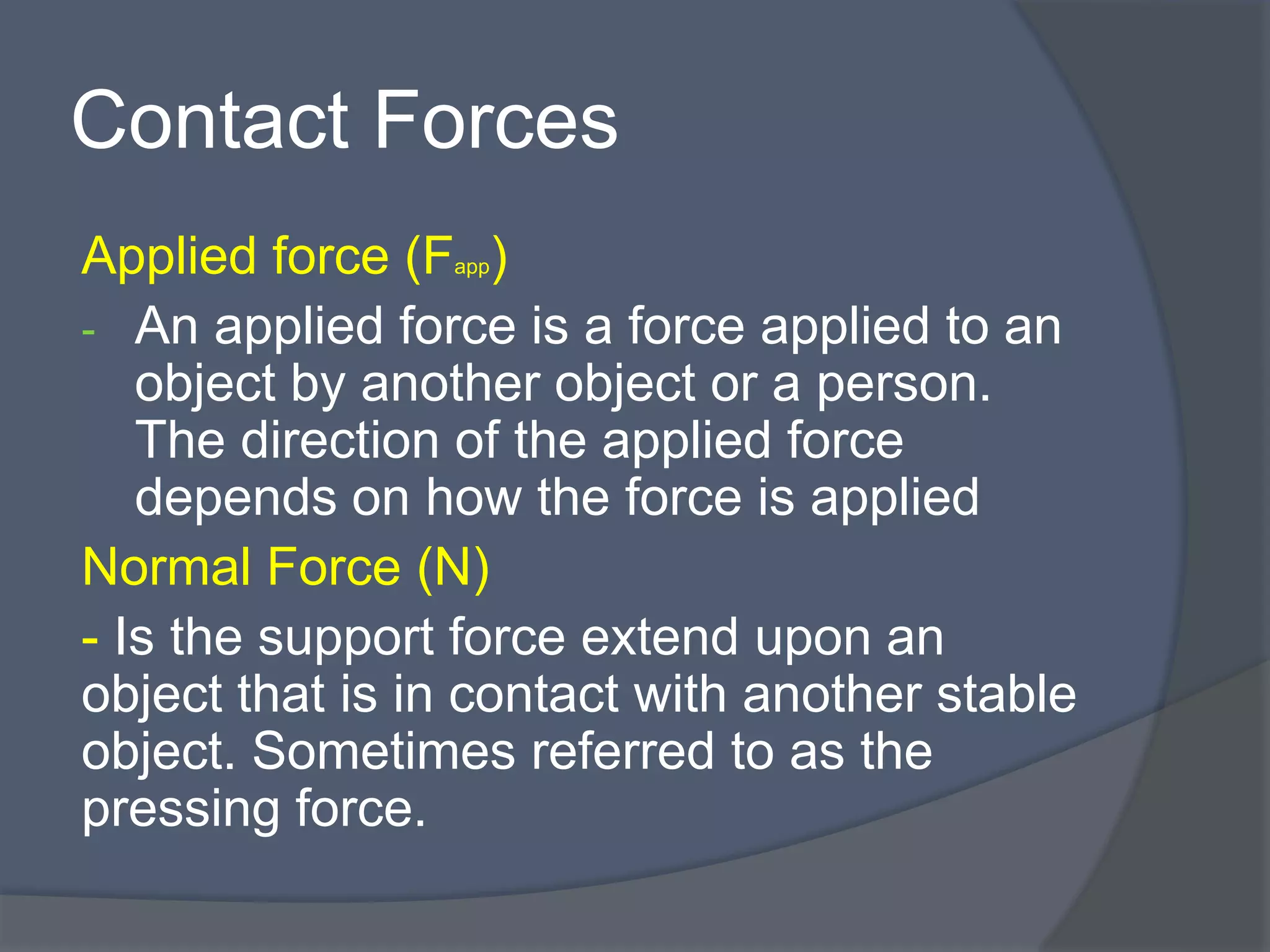 Contact Forces

Applied force ($F_{app}$)

- An applied force is a force applied to an object by another object or a person. The direction of the applied force depends on how the force is applied

Normal Force (N)

- Is the support force extend upon an object that is in contact with another stable object. Sometimes referred to as the pressing force.